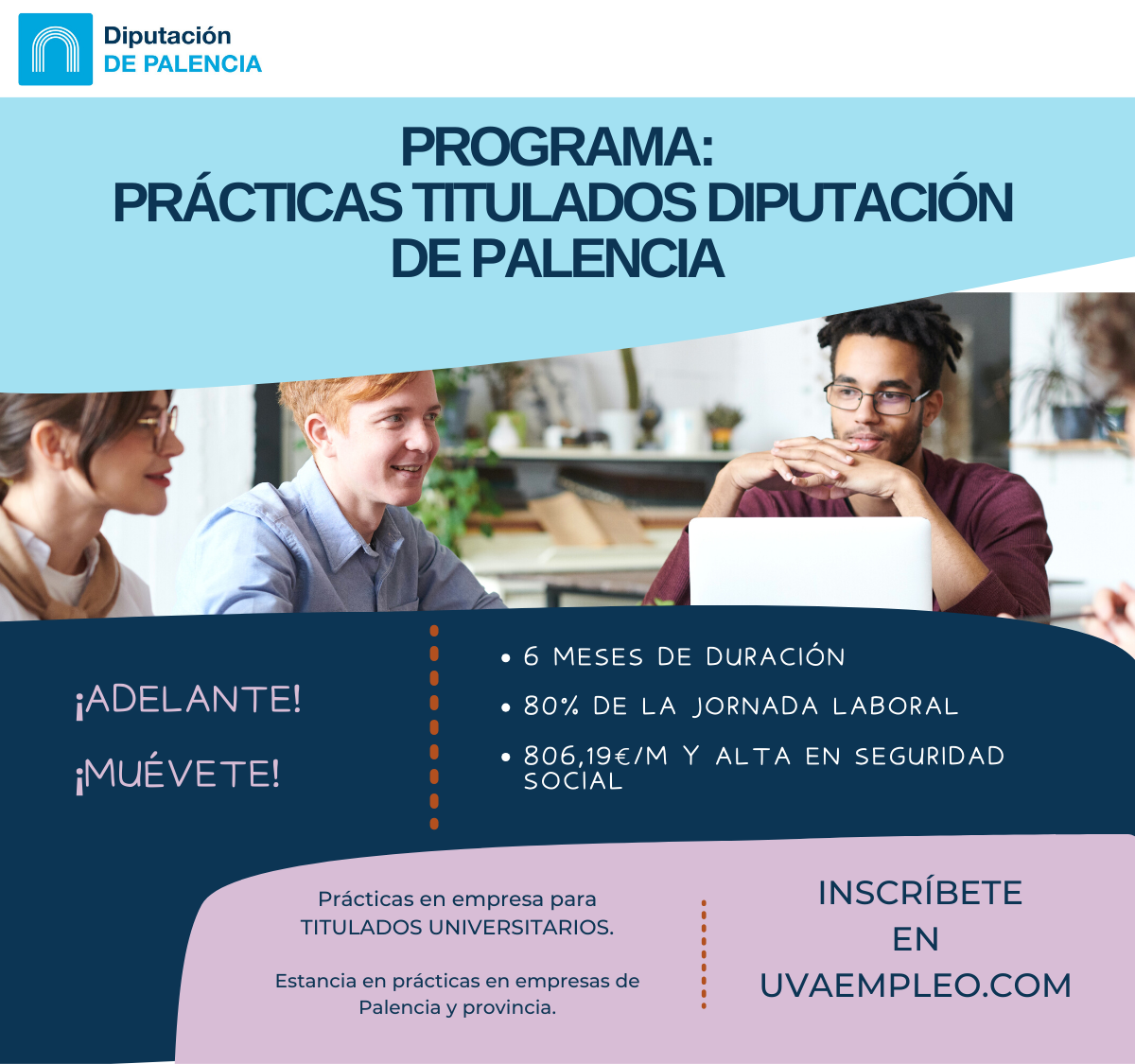 Diputación
DE PALENCIA

PROGRAMA:
PRÁCTICAS TITULADOS DIPUTACIÓN DE PALENCIA

¡ADELANTE!

¡MUÉVETE!

• 6 MESES DE DURACIÓN
• 80% DE LA JORNADA LABORAL
• 806,19€/M Y ALTA EN SEGURIDAD SOCIAL

Prácticas en empresa para TITULADOS UNIVERSITARIOS.

Estancia en prácticas en empresas de Palencia y provincia.

INSCRÍBETE EN UVAEMPLEO.COM